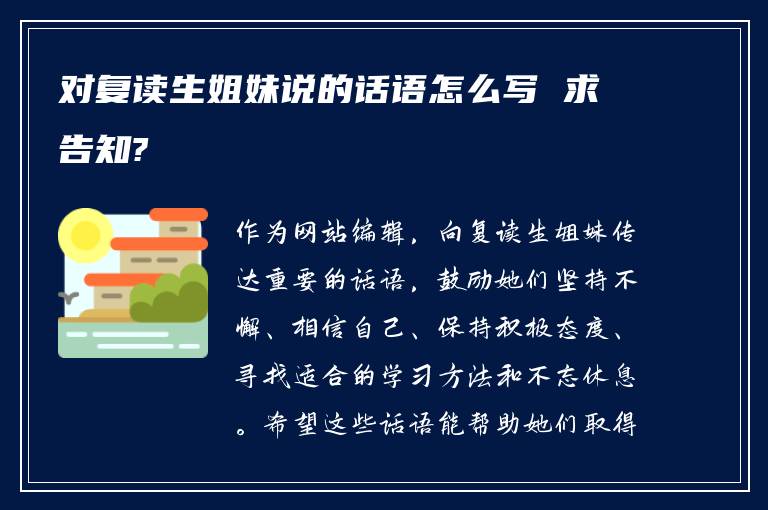 对复读生姐妹说的话语怎么写 求告知?

作为网站编辑，向复读生姐妹传达重要的话语，鼓励她们坚持不懈、相信自己、保持积极态度、寻找适合的学习方法和不忘休息。希望这些话语能帮助她们取得